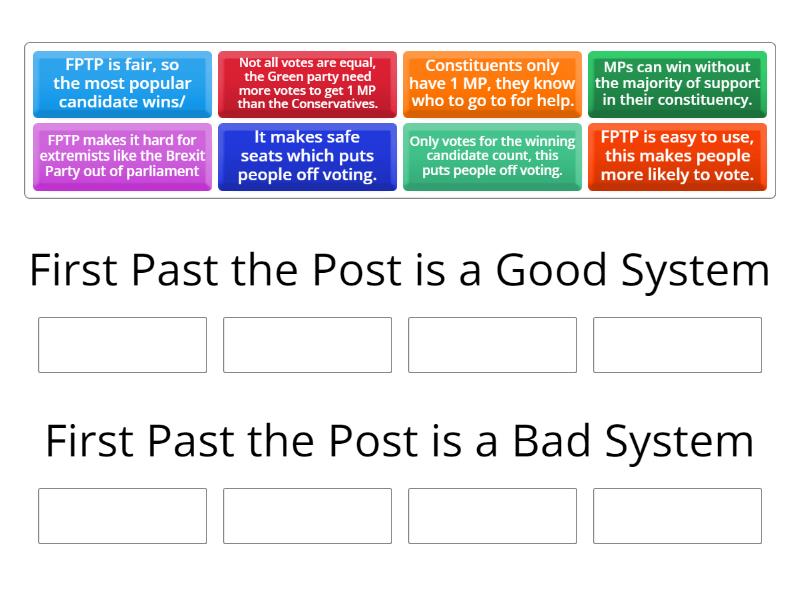 FPTP is fair, so the most popular candidate wins/

Not all votes are equal, the Green party need more votes to get 1 MP than the Conservatives.

Constituents only have 1 MP, they know who to go to for help.

MPs can win without the majority of support in their constituency.

FPTP makes it hard for extremists like the Brexit Party out of parliament

It makes safe seats which puts people off voting.

Only votes for the winning candidate count, this puts people off voting.

FPTP is easy to use, this makes people more likely to vote.

First Past the Post is a Good System

First Past the Post is a Bad System